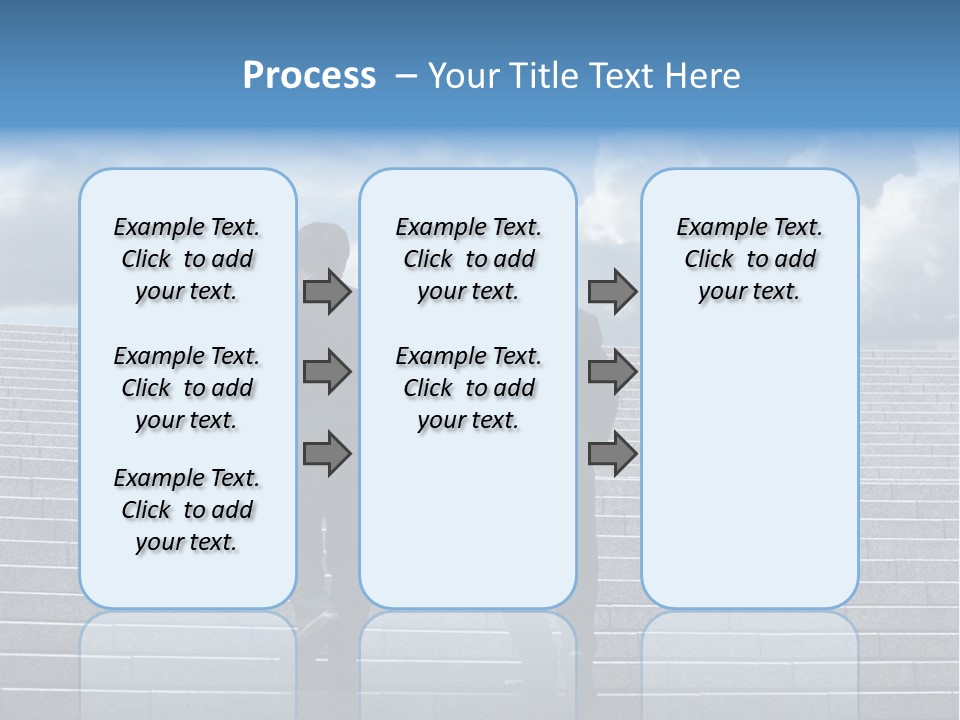 Process – Your Title Text Here

Example Text. Click to add your text.

Example Text. Click to add your text.

Example Text. Click to add your text.

Example Text. Click to add your text.

Example Text. Click to add your text.

Example Text. Click to add your text.